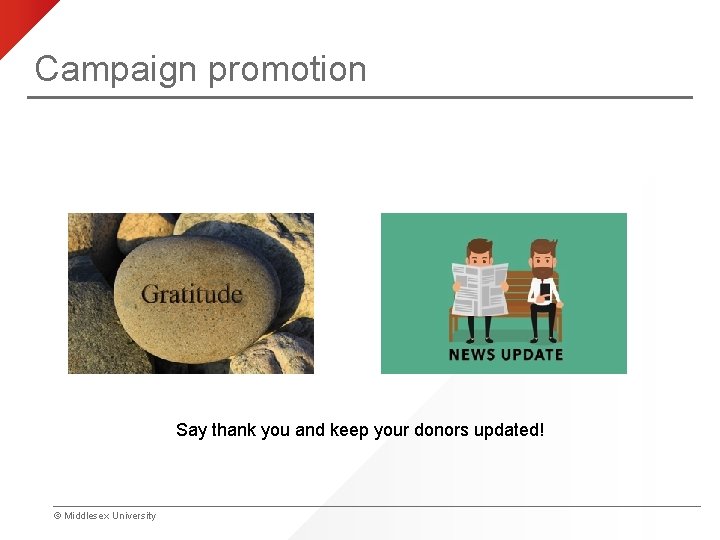 Campaign promotion

Gratitude

NEWS UPDATE

Say thank you and keep your donors updated!

© Middlesex University